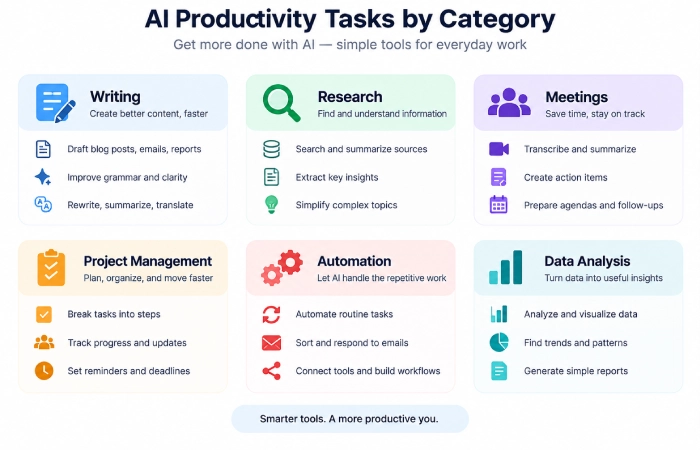 AI Productivity Tasks by Category

Get more done with AI — simple tools for everyday work

Writing
Create better content, faster

Draft blog posts, emails, reports
Improve grammar and clarity
Rewrite, summarize, translate

Research
Find and understand information

Search and summarize sources
Extract key insights
Simplify complex topics

Meetings
Save time, stay on track

Transcribe and summarize
Create action items
Prepare agendas and follow-ups

Project Management
Plan, organize, and move faster

Break tasks into steps
Track progress and updates
Set reminders and deadlines

Automation
Let AI handle the repetitive work

Automate routine tasks
Sort and respond to emails
Connect tools and build workflows

Data Analysis
Turn data into useful insights

Analyze and visualize data
Find trends and patterns
Generate simple reports

Smarter tools. A more productive you.